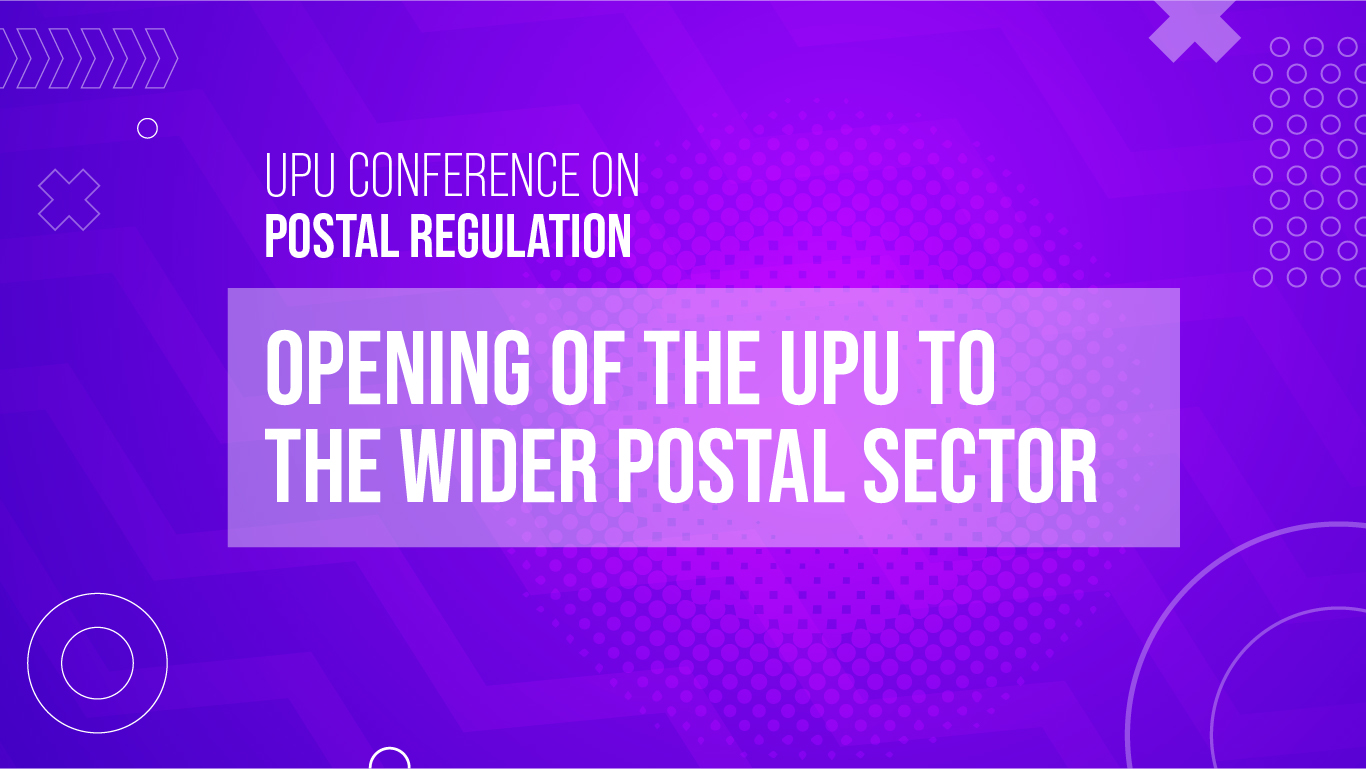 UPU CONFERENCE ON
POSTAL REGULATION

OPENING OF THE UPU TO THE WIDER POSTAL SECTOR